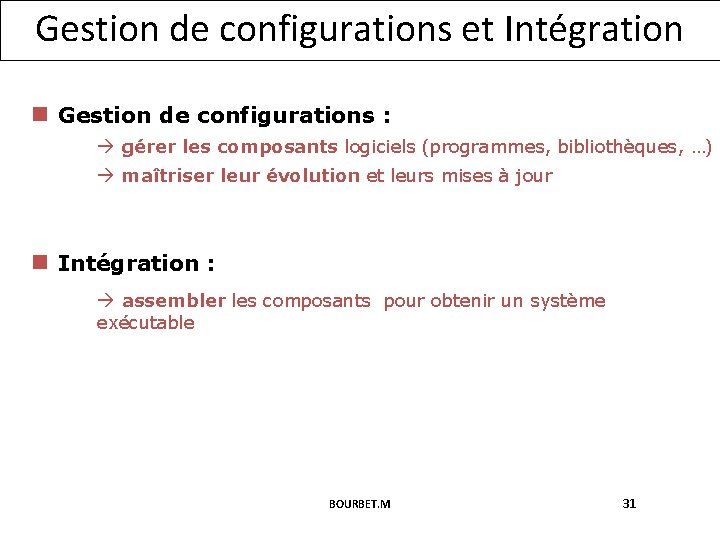 Gestion de configurations et Intégration

Gestion de configurations :

→ gérer les composants logiciels (programmes, bibliothèques, …)

→ maîtriser leur évolution et leurs mises à jour

Intégration :

→ assembler les composants pour obtenir un système exécutable

BOURBET.M

31